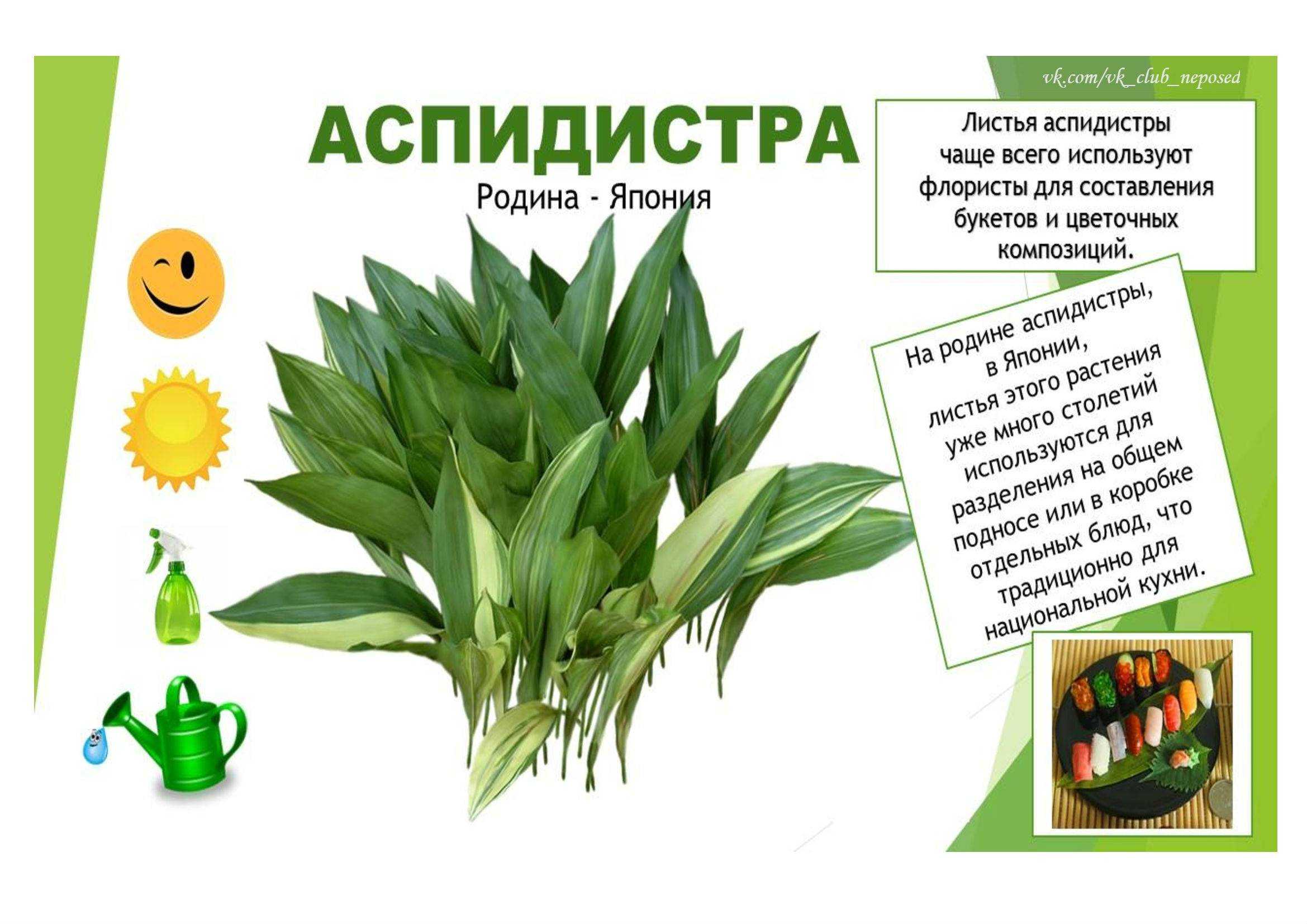 vk.com/vk_club_neposed

АСПИДИСТРА

Родина - Япония

Листья аспидистры чаще всего используют флористы для составления букетов и цветочных композиций.

На родине аспидистры, в Японии, листья этого растения уже много столетий используются для разделения на общем подносе или в коробке отдельных блюд, что традиционно для национальной кухни.